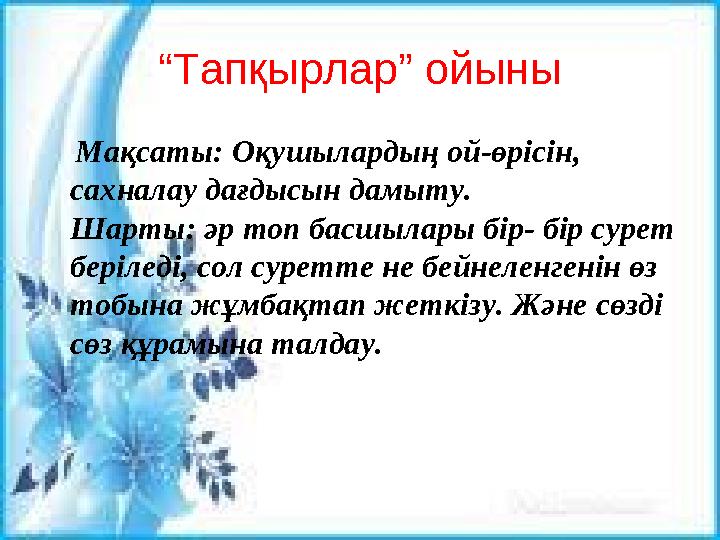 “Тапқырлар” ойыны

Мақсаты: Оқушылардың ой-өрісін, сахналау дағдысын дамыту.
Шарты: әр топ басшылары бір- бір сурет беріледі, сол суретте не бейнеленгенін өз тобына жұмбақтап жеткізу. Және сөзді сөз құрамына талдау.